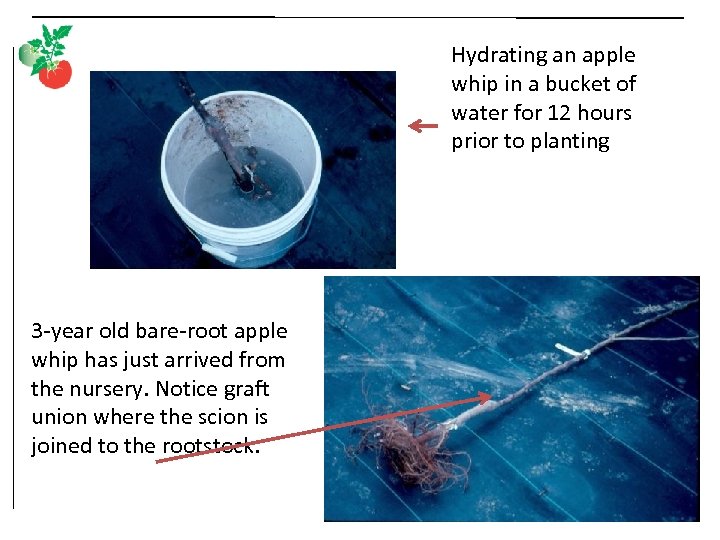 Hydrating an apple whip in a bucket of water for 12 hours prior to planting

3-year old bare-root apple whip has just arrived from the nursery. Notice graft union where the scion is joined to the rootstock.